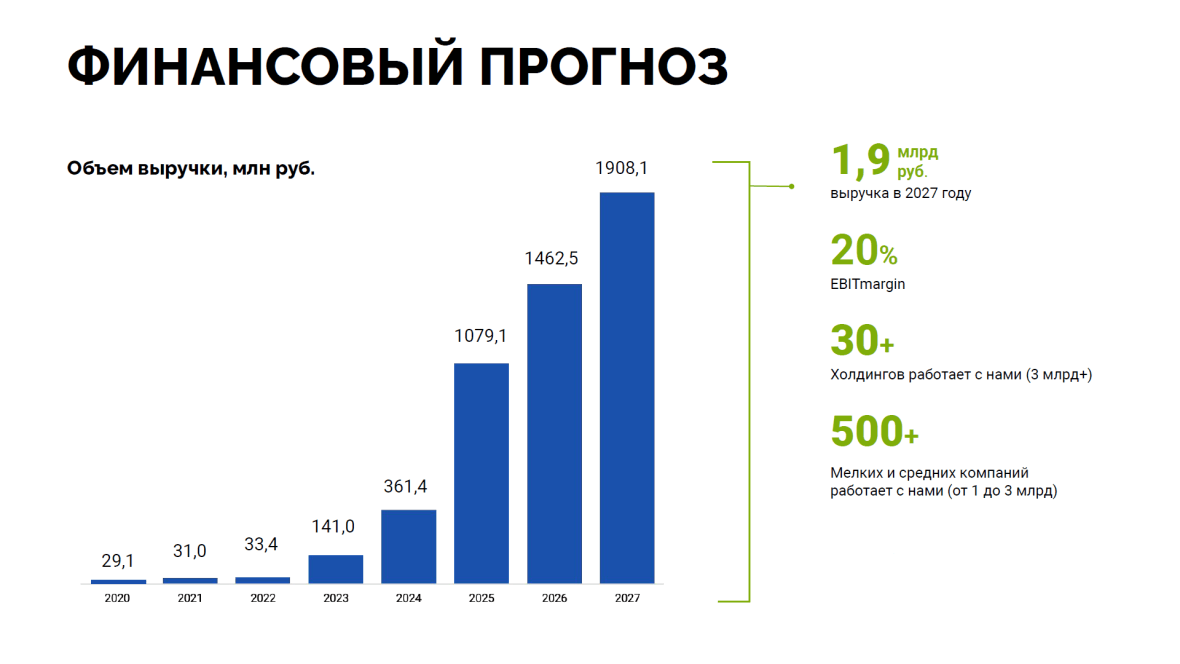 ФИНАНСОВЫЙ ПРОГНОЗ

Объем выручки, млн руб.

29,1
31,0
33,4
141,0
361,4
1079,1
1462,5
1908,1

2020
2021
2022
2023
2024
2025
2026
2027

1,9 млрд руб.
выручка в 2027 году

20%
EBITmargin

30+
Холдингов работает с нами (3 млрд+)

500+
Мелких и средних компаний работает с нами (от 1 до 3 млрд)